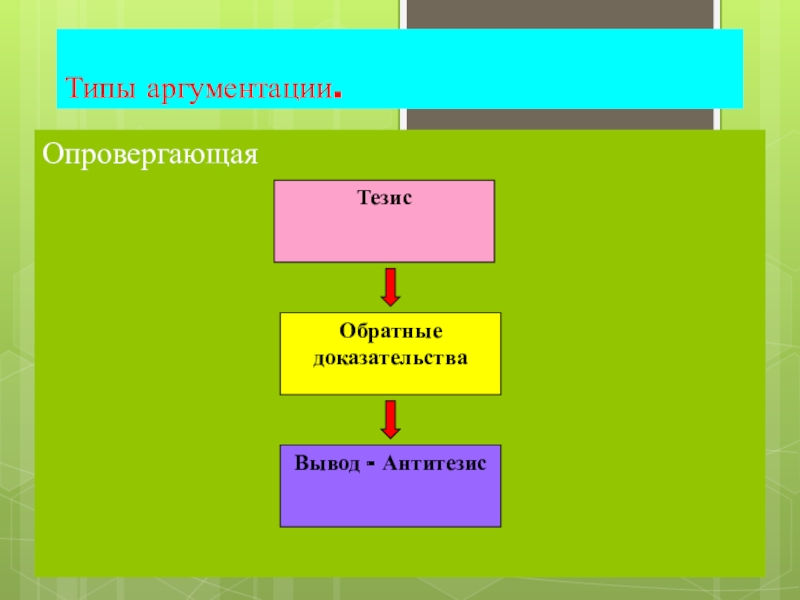 Типы аргументации.

Опровергающая

Тезис

Обратные доказательства

Вывод - Антитезис